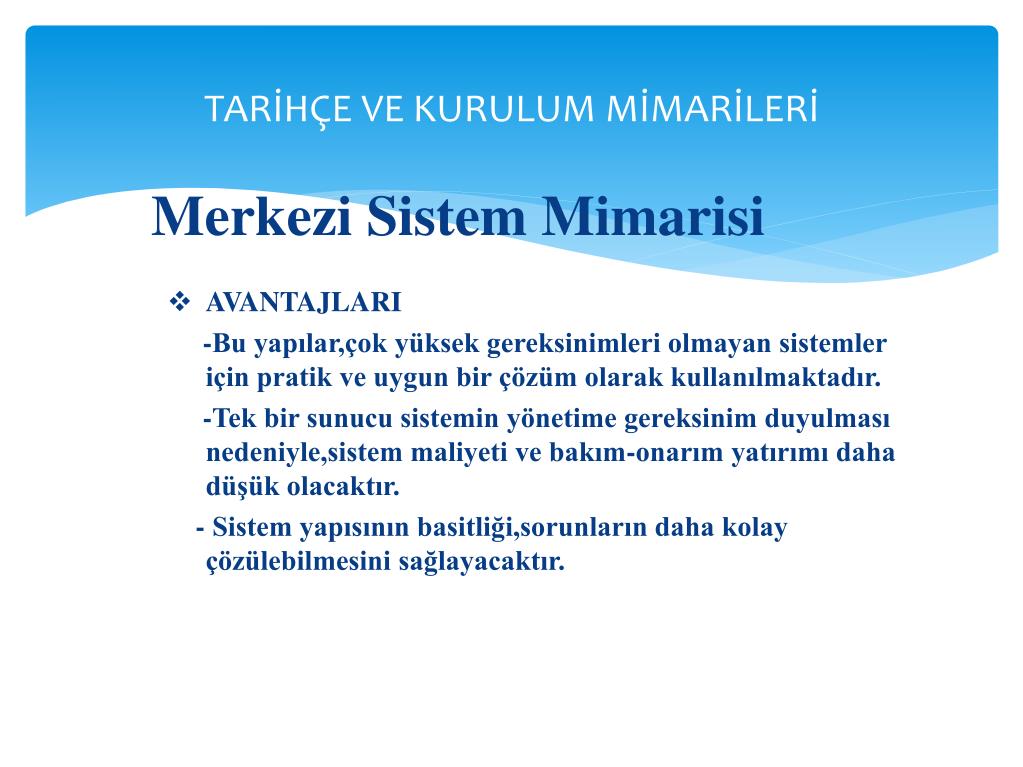 TARİHÇE VE KURULUM MİMARİLERİ

Merkezi Sistem Mimarisi

❖ AVANTAJLARI

-Bu yapılar,çok yüksek gereksinimleri olmayan sistemler için pratik ve uygun bir çözüm olarak kullanılmaktadır.

-Tek bir sunucu sistemin yönetime gereksinim duyulması nedeniyle,sistem maliyeti ve bakım-onarım yatırımı daha düşük olacaktır.

- Sistem yapısının basitliği,sorunların daha kolay çözülebilmesini sağlayacaktır.